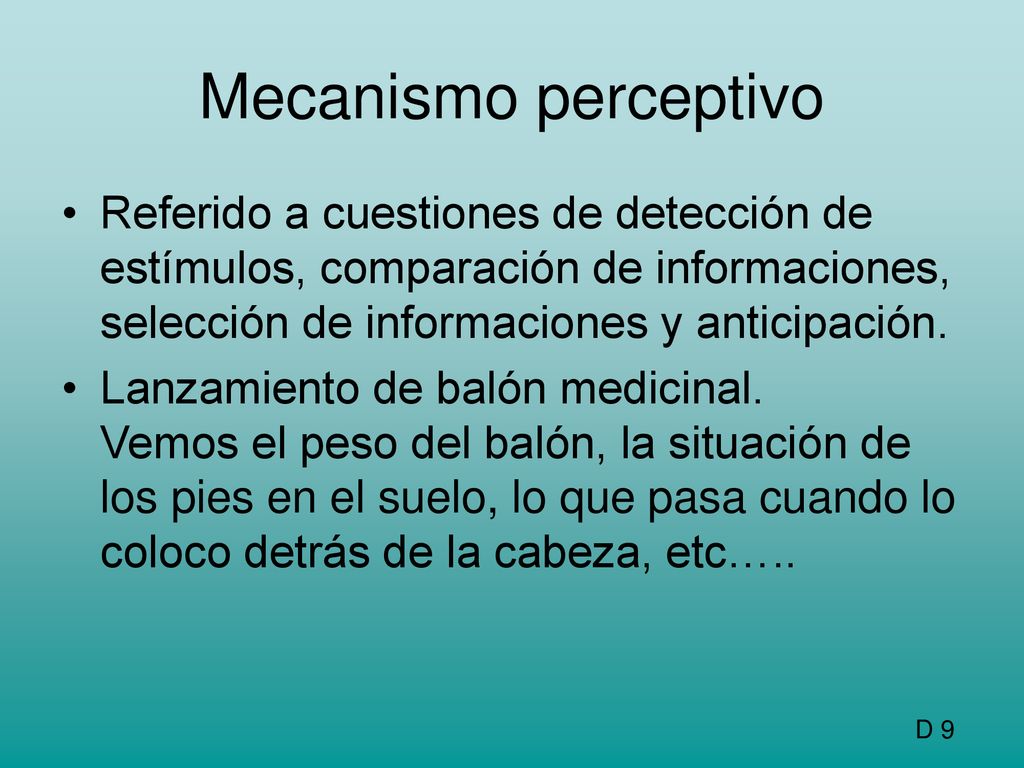 Mecanismo perceptivo

• Referido a cuestiones de detección de estímulos, comparación de informaciones, selección de informaciones y anticipación.
• Lanzamiento de balón medicinal.
Vemos el peso del balón, la situación de los pies en el suelo, lo que pasa cuando lo coloco detrás de la cabeza, etc…..

D 9